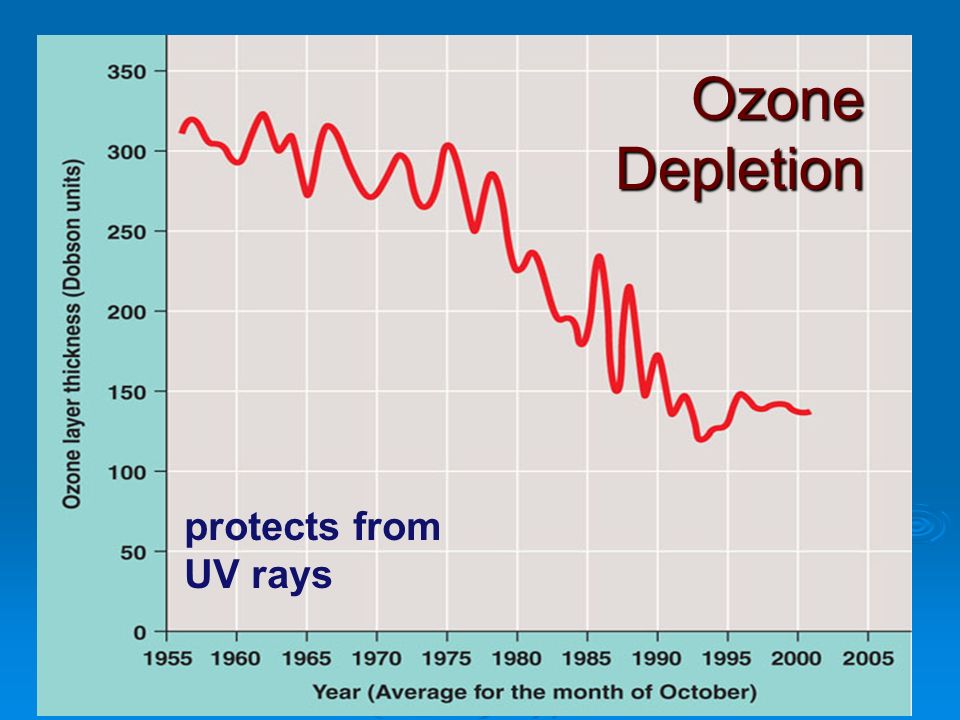 Ozone Depletion

Ozone layer thickness (Dobson units)

350
300
250
200
150
100
50
0

protects from UV rays

1955 1960 1965 1970 1975 1980 1985 1990 1995 2000 2005

Year (Average for the month of October)